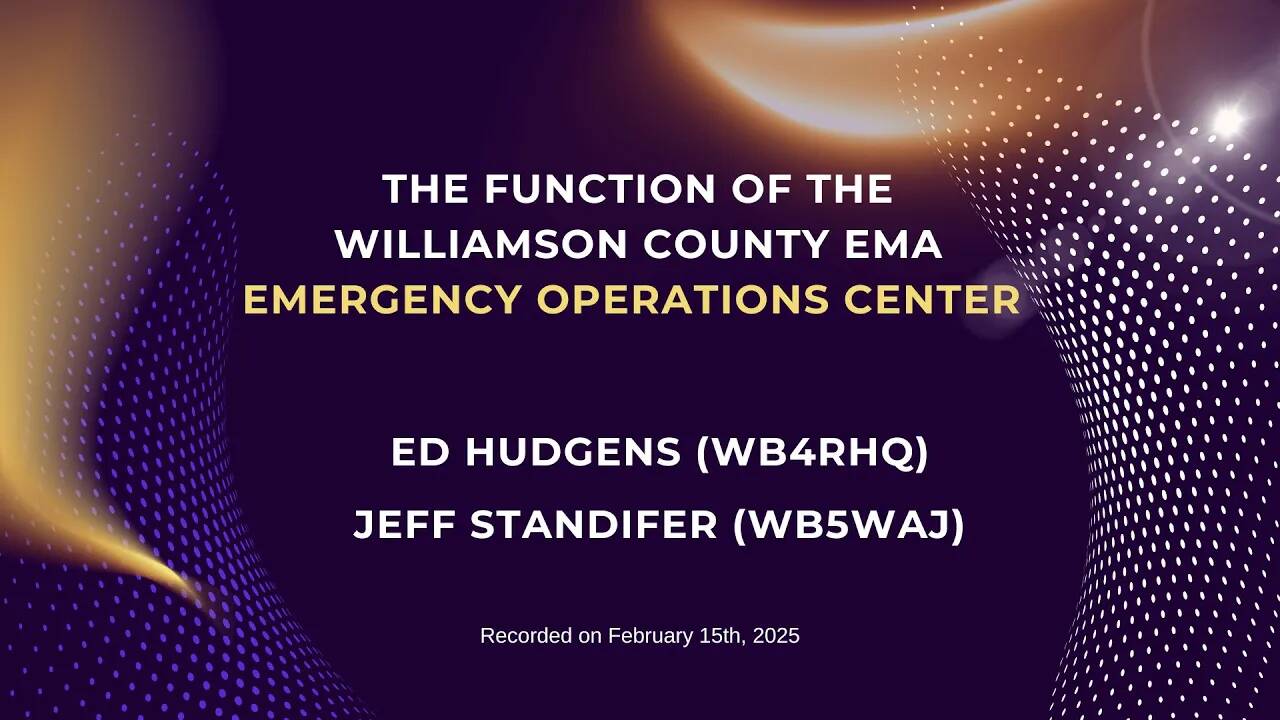 THE FUNCTION OF THE WILLIAMSON COUNTY EMA
EMERGENCY OPERATIONS CENTER

ED HUDGENS (WB4RHQ)

JEFF STANDIFER (WB5WAJ)

Recorded on February 15th, 2025